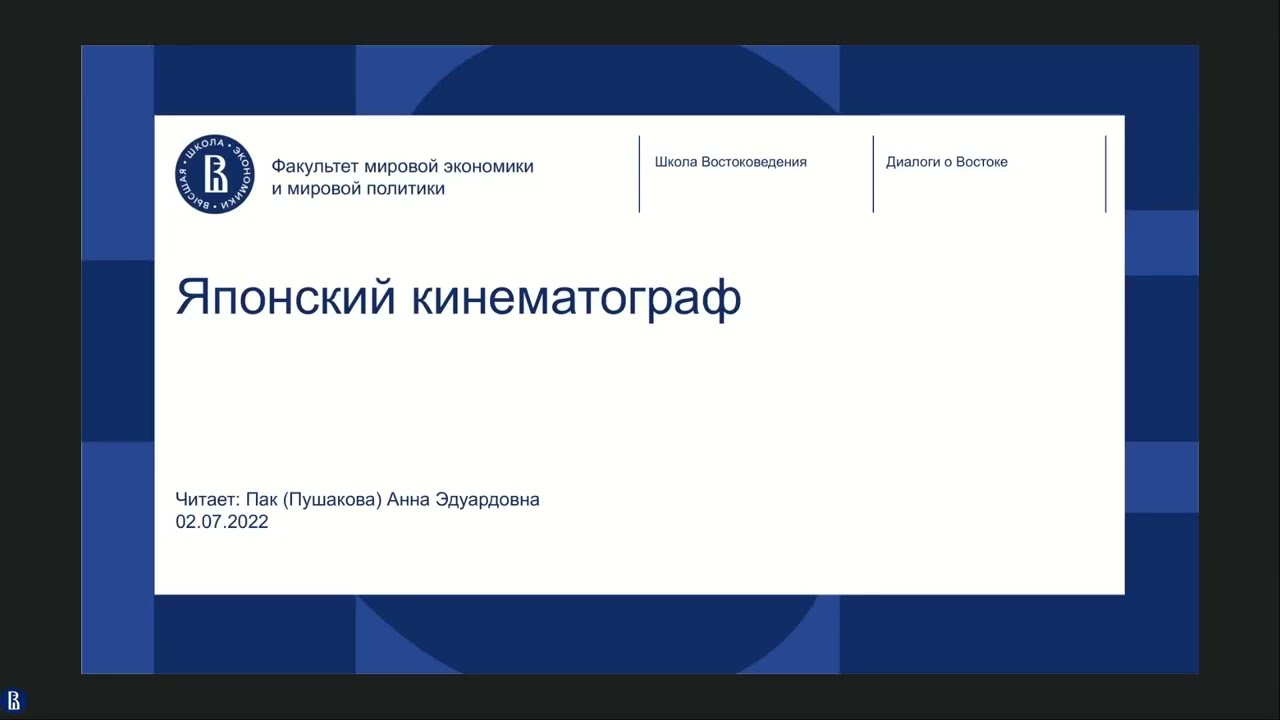 ВЫСШАЯ ШКОЛА ЭКОНОМИКИ

Факультет мировой экономики и мировой политики

Школа Востоковедения

Диалоги о Востоке

Японский кинематограф

Читает: Пак (Пушакова) Анна Эдуардовна
02.07.2022